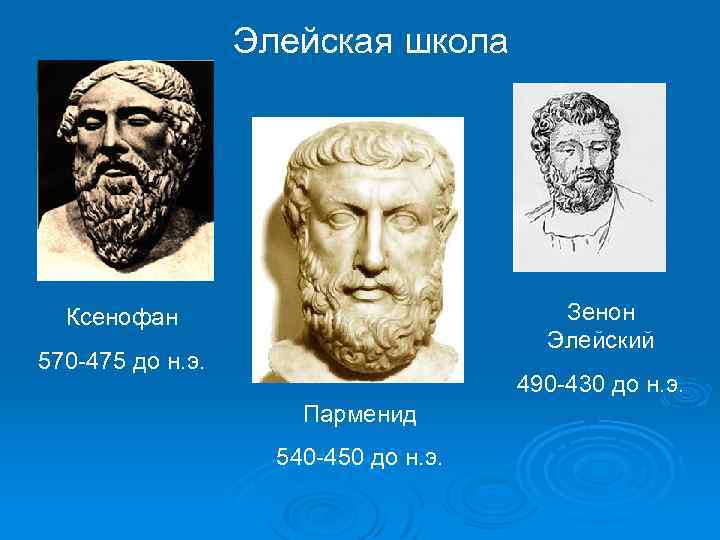 Элейская школа

Ксенофан

570-475 до н.э.

Парменид

540-450 до н.э.

Зенон Элейский

490-430 до н.э.